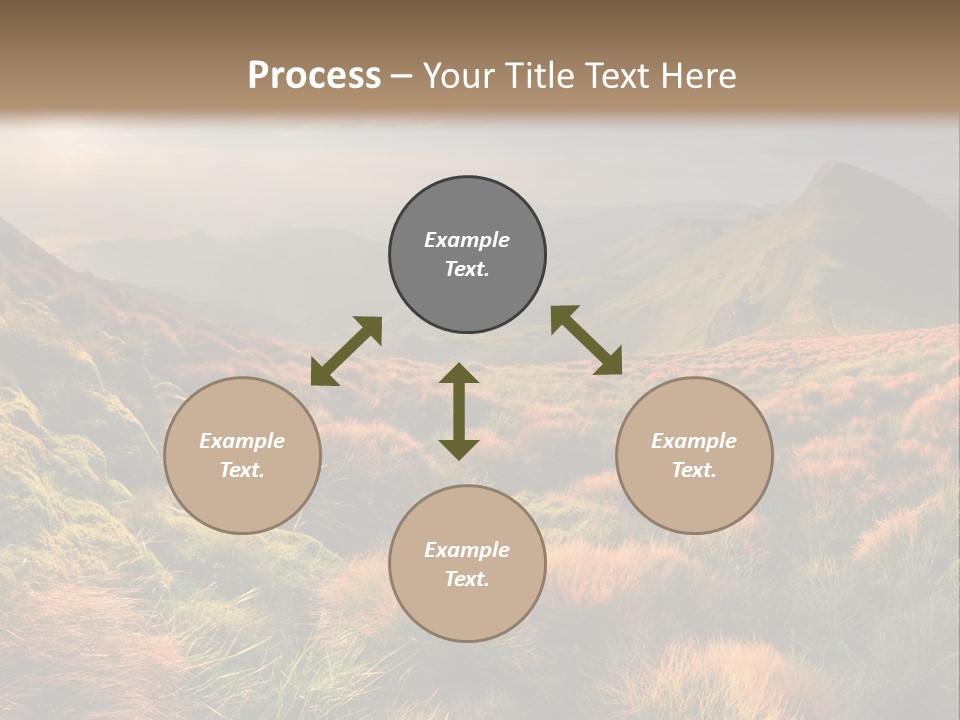 Process – Your Title Text Here

Example Text.

Example Text.

Example Text.

Example Text.